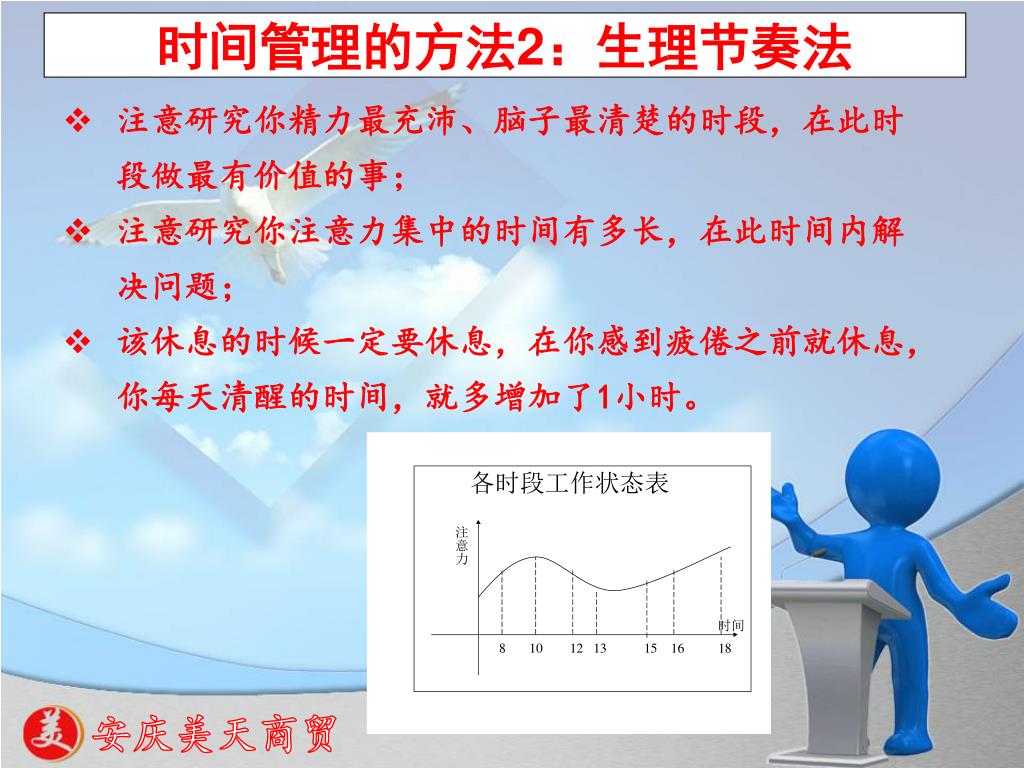 时间管理的方法2：生理节奏法

❖ 注意研究你精力最充沛、脑子最清楚的时段，在此时段做最有价值的事；

❖ 注意研究你注意力集中的时间有多长，在此时间内解决问题；

❖ 该休息的时候一定要休息，在你感到疲倦之前就休息，你每天清醒的时间，就多增加了1小时。

各时段工作状态表

注意力

时间

8 10 12 13 15 16 18

美 安庆美天商贸